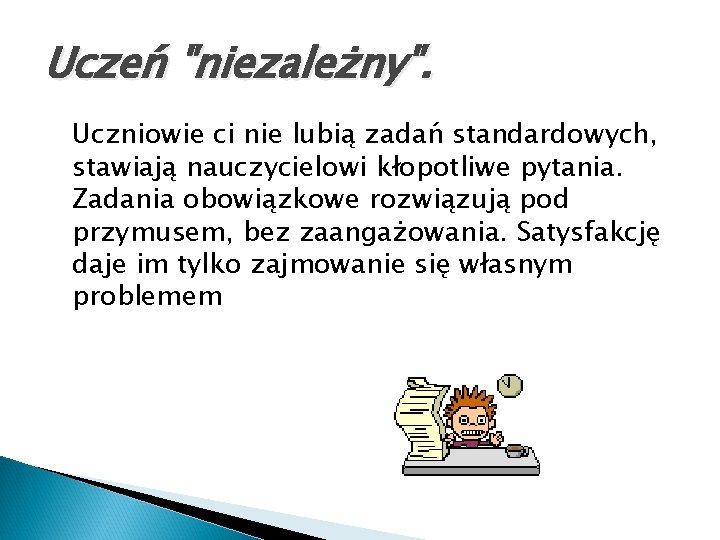 Uczeń "niezależny".

Uczniowie ci nie lubią zadań standardowych, stawiają nauczycielowi kłopotliwe pytania. Zadania obowiązkowe rozwiązują pod przymusem, bez zaangażowania. Satysfakcję daje im tylko zajmowanie się własnym problemem